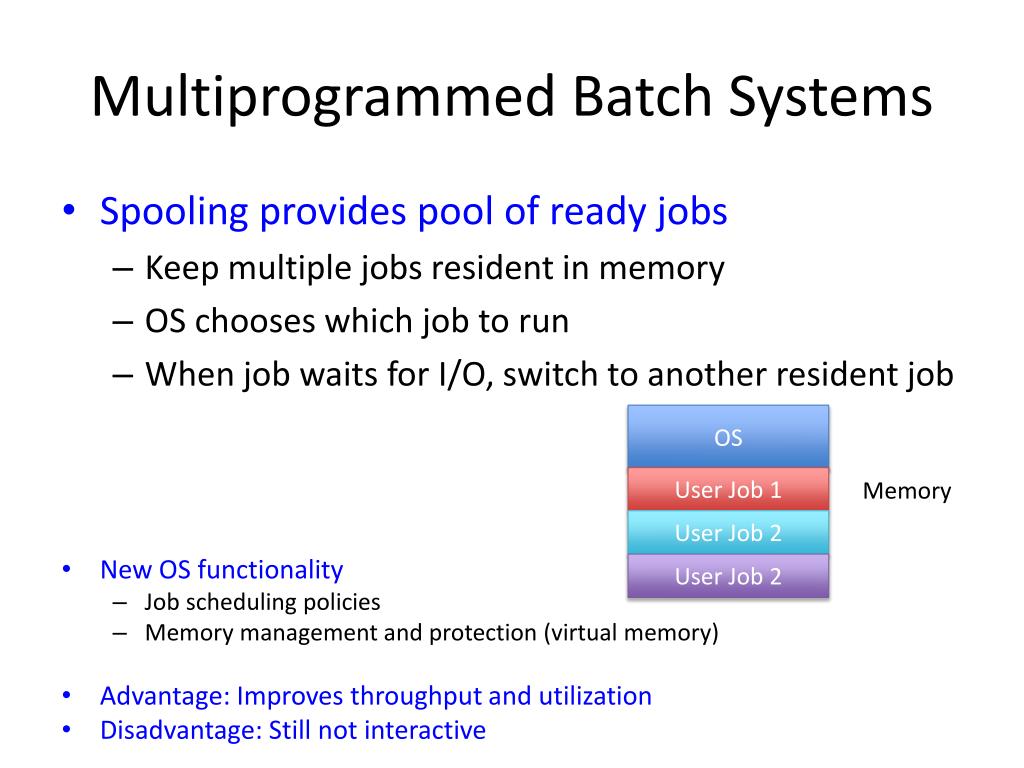 Multiprogrammed Batch Systems

• Spooling provides pool of ready jobs
– Keep multiple jobs resident in memory
– OS chooses which job to run
– When job waits for I/O, switch to another resident job

OS
User Job 1
User Job 2
User Job 2
Memory

• New OS functionality
– Job scheduling policies
– Memory management and protection (virtual memory)

• Advantage: Improves throughput and utilization
• Disadvantage: Still not interactive